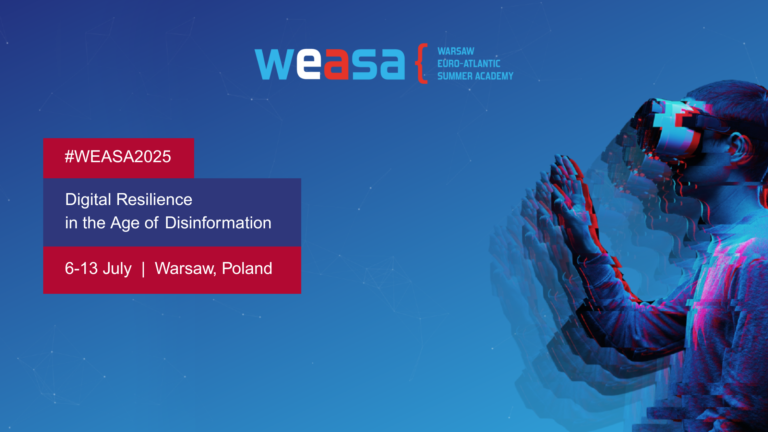 weasa {

WARSAW
EURO-ATLANTIC
SUMMER ACADEMY

#WEASA2025

Digital Resilience in the Age of Disinformation

6-13 July | Warsaw, Poland